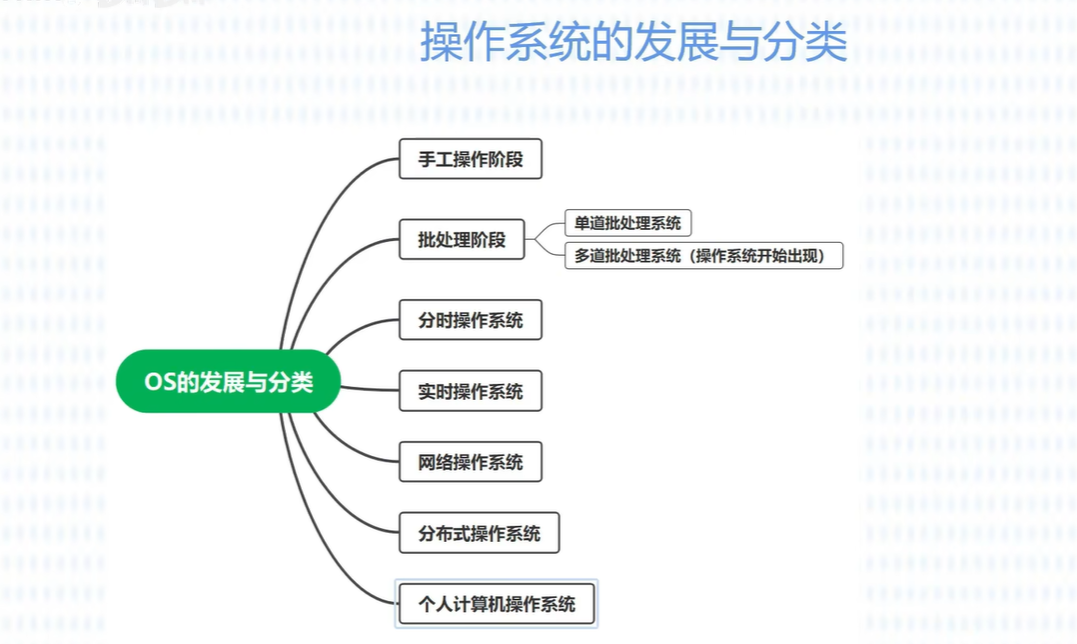 操作系统的发展与分类

OS的发展与分类

手工操作阶段

批处理阶段

单道批处理系统

多道批处理系统（操作系统开始出现）

分时操作系统

实时操作系统

网络操作系统

分布式操作系统

个人计算机操作系统